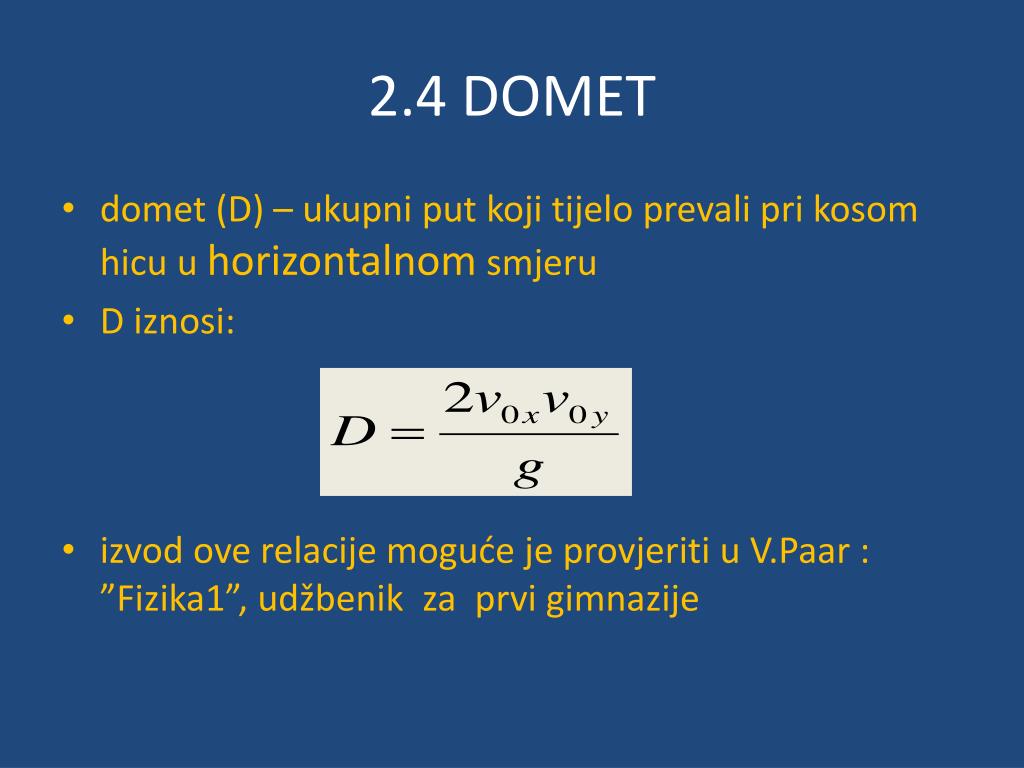 2.4 DOMET

• domet (D) – ukupni put koji tijelo prevali pri kosom hicu u horizontalnom smjeru
• D iznosi:

$D = \frac{2v_{0x}v_{0y}}{g}$

• izvod ove relacije moguće je provjeriti u V.Paar : ”Fizika1”, udžbenik za prvi gimnazije